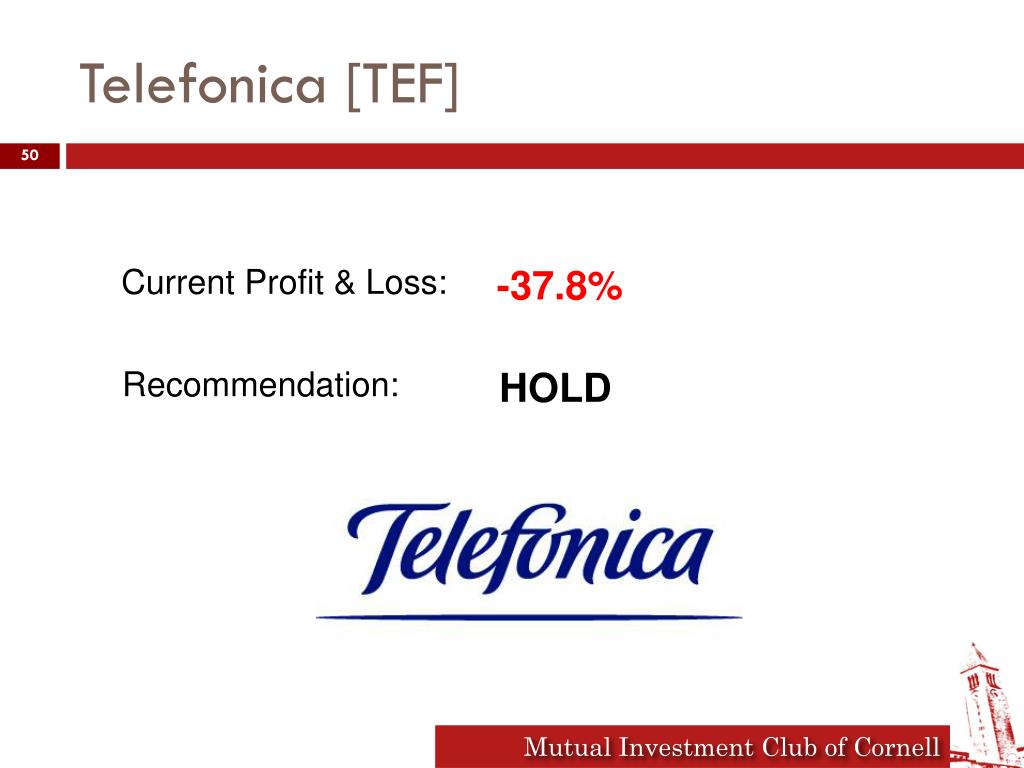 Telefonica [TEF]

50

Current Profit & Loss: -37.8%

Recommendation: HOLD

Telefonica

Mutual Investment Club of Cornell